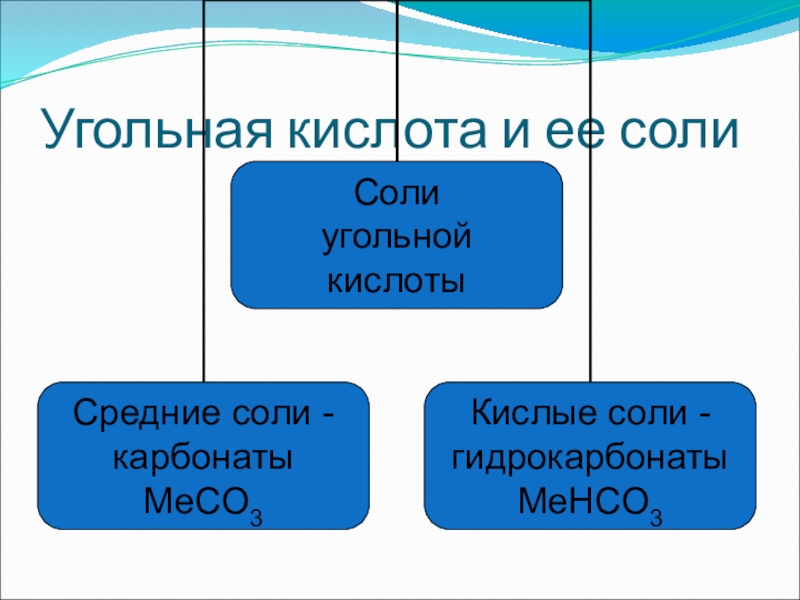 Угольная кислота и ее соли

Соли угольной кислоты

Средние соли - карбонаты $MeCO_3$

Кислые соли - гидрокарбонаты $MeHCO_3$